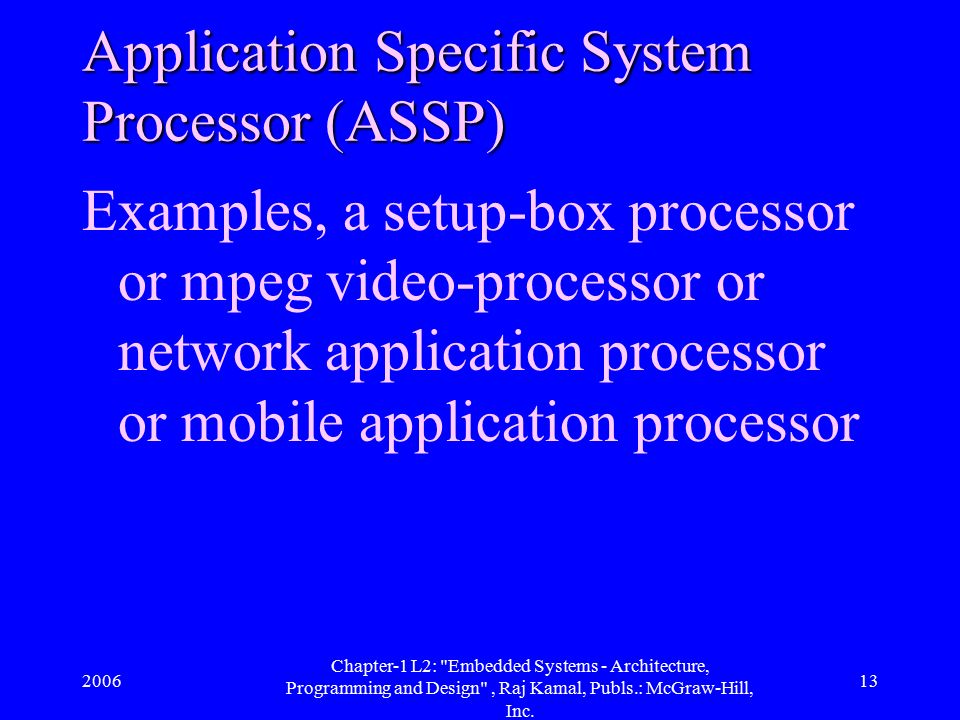 Application Specific System Processor (ASSP)

Examples, a setup-box processor or mpeg video-processor or network application processor or mobile application processor

2006

Chapter-1 L2: "Embedded Systems - Architecture, Programming and Design" , Raj Kamal, Publs.: McGraw-Hill, Inc.

13